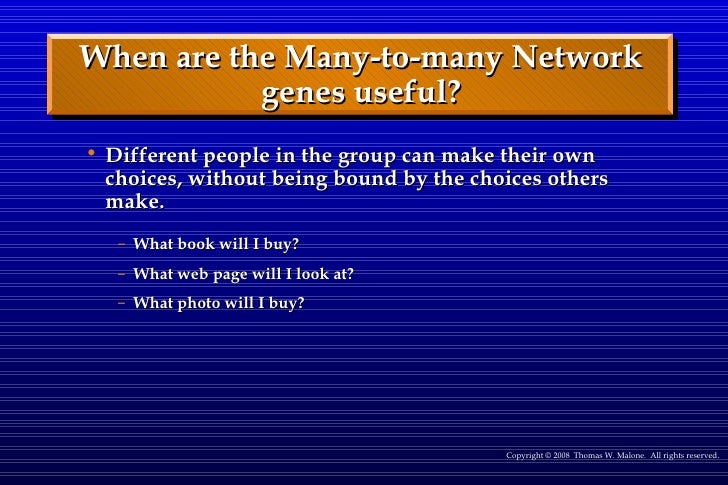 When are the Many-to-many Network genes useful?

• Different people in the group can make their own choices, without being bound by the choices others make.

– What book will I buy?

– What web page will I look at?

– What photo will I buy?

Copyright © 2008 Thomas W. Malone. All rights reserved.